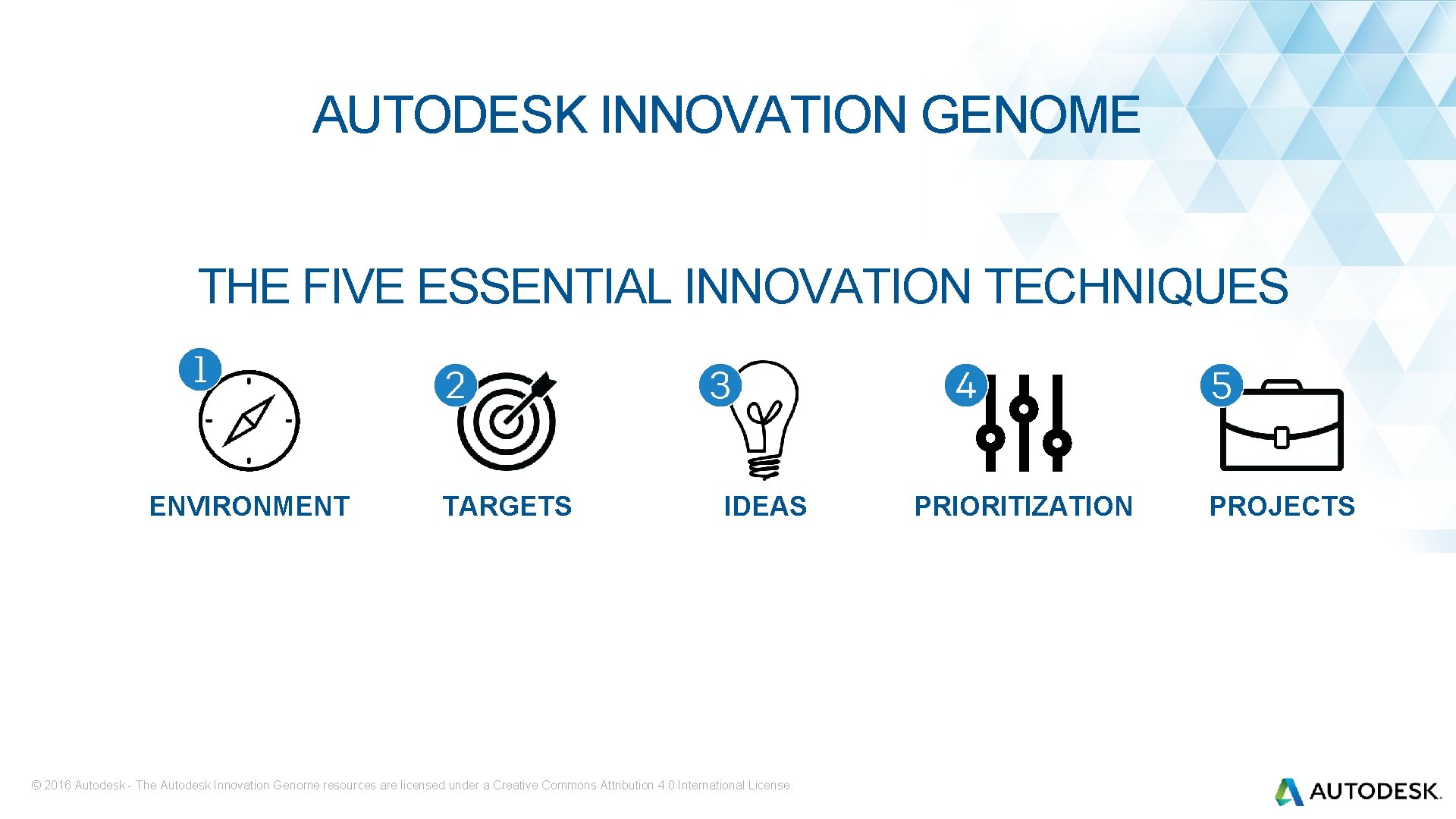 AUTODESK INNOVATION GENOME

THE FIVE ESSENTIAL INNOVATION TECHNIQUES

1
ENVIRONMENT

2
TARGETS

3
IDEAS

4
PRIORITIZATION

5
PROJECTS

© 2016 Autodesk - The Autodesk Innovation Genome resources are licensed under a Creative Commons Attribution 4.0 International License.

AUTODESK.